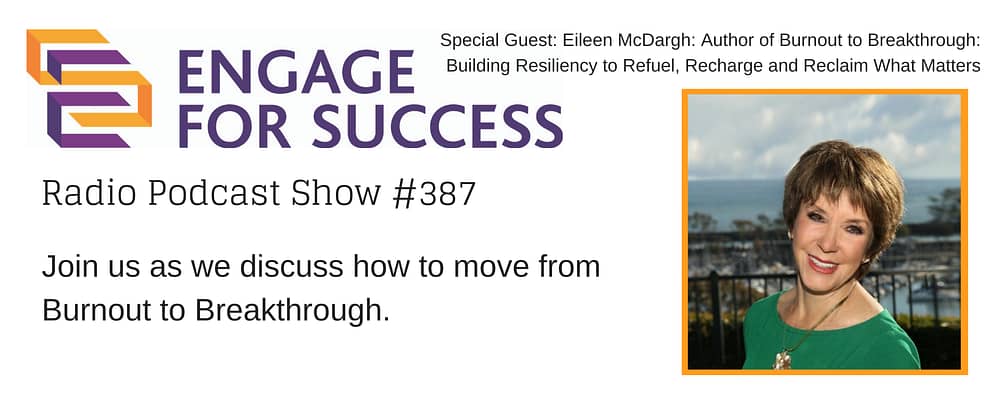 ENGAGE FOR SUCCESS

Special Guest: Eileen McDargh: Author of Burnout to Breakthrough: Building Resiliency to Refuel, Recharge and Reclaim What Matters

Radio Podcast Show #387

Join us as we discuss how to move from Burnout to Breakthrough.